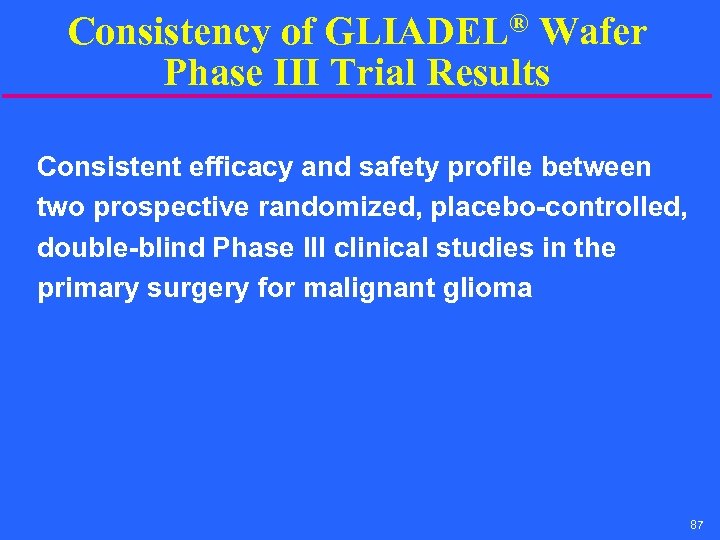 Consistency of GLIADEL® Wafer
Phase III Trial Results

Consistent efficacy and safety profile between two prospective randomized, placebo-controlled, double-blind Phase III clinical studies in the primary surgery for malignant glioma

87